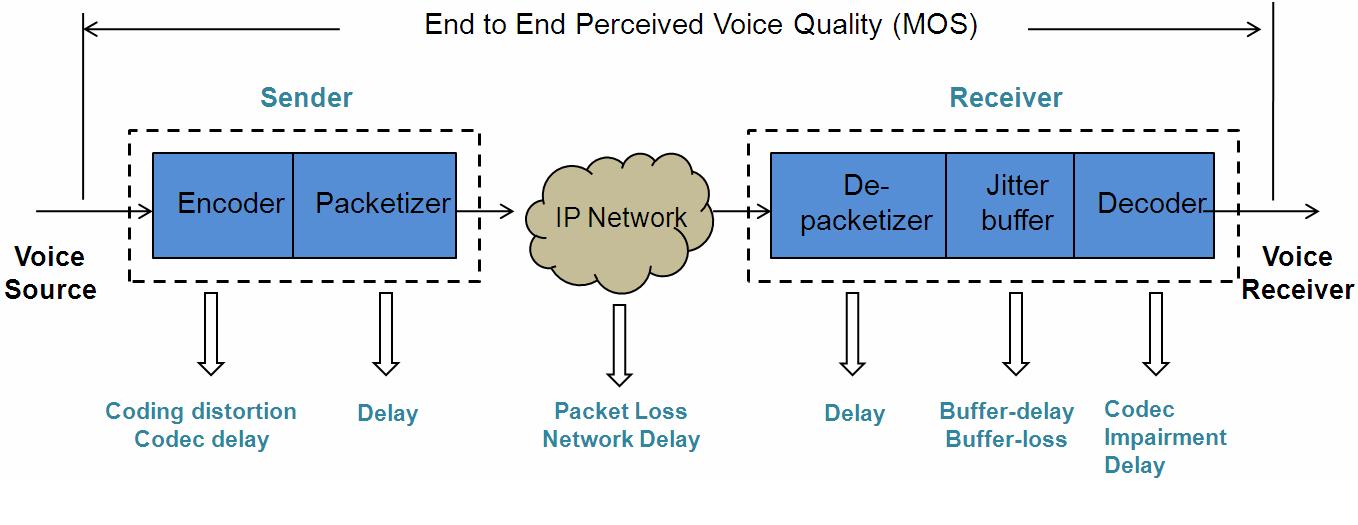 End to End Perceived Voice Quality (MOS)

Sender

Receiver

Voice Source

Encoder

Packetizer

IP Network

De-packetizer

Jitter buffer

Decoder

Voice Receiver

Coding distortion
Codec delay

Delay

Packet Loss
Network Delay

Delay

Buffer-delay
Buffer-loss

Codec
Impairment
Delay